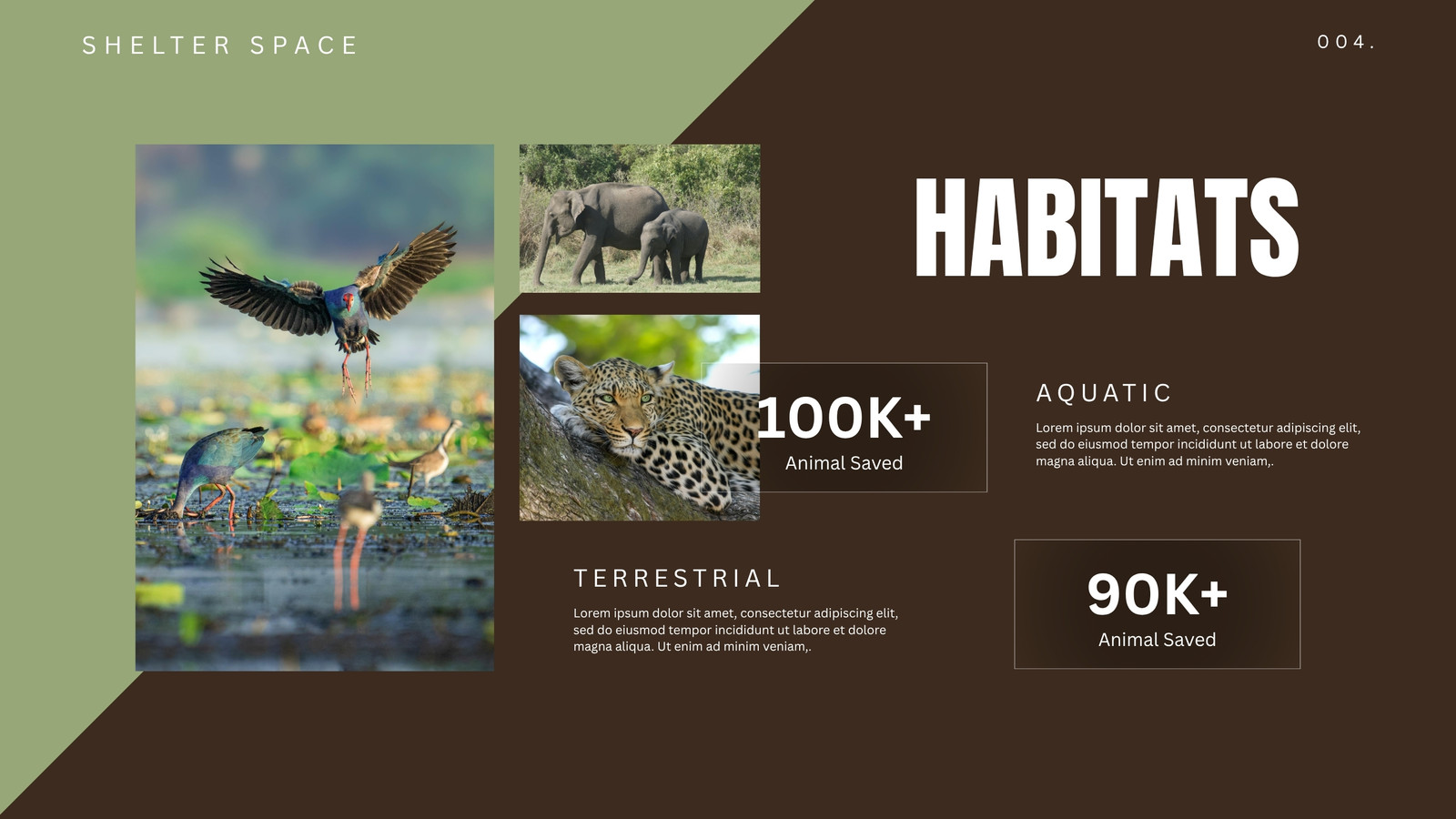 SHELTER SPACE

004.

HABITATS

100K+
Animal Saved

AQUATIC

Lorem ipsum dolor sit amet, consectetur adipiscing elit, sed do eiusmod tempor incididunt ut labore et dolore magna aliqua. Ut enim ad minim veniam,.

TERRESTRIAL

Lorem ipsum dolor sit amet, consectetur adipiscing elit, sed do eiusmod tempor incididunt ut labore et dolore magna aliqua. Ut enim ad minim veniam,.

90K+
Animal Saved